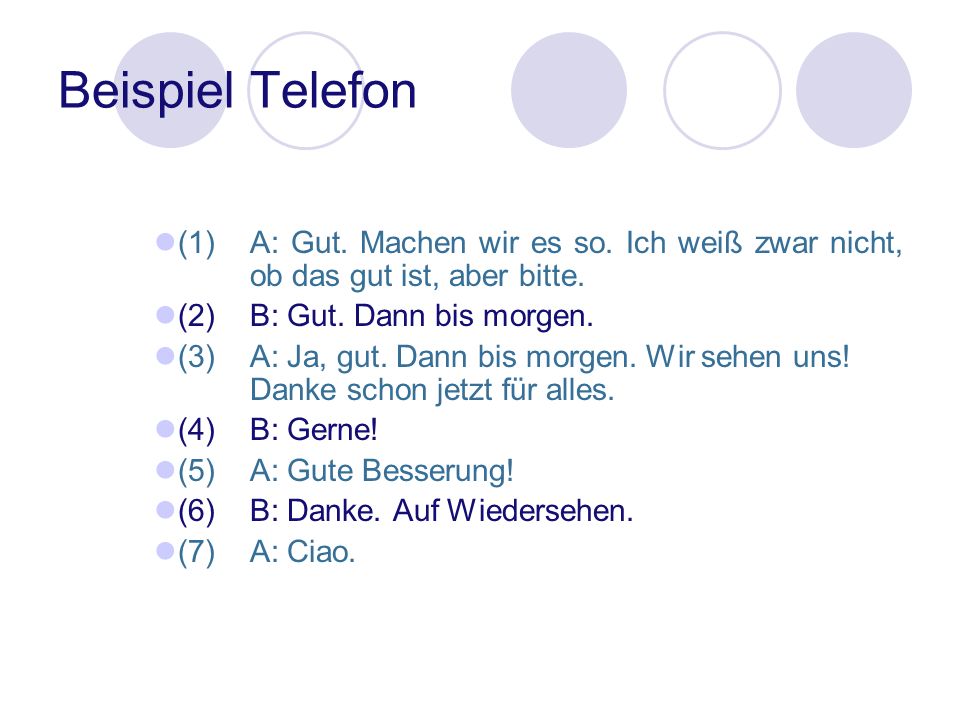 Beispiel Telefon

(1) A: Gut. Machen wir es so. Ich weiß zwar nicht, ob das gut ist, aber bitte.
(2) B: Gut. Dann bis morgen.
(3) A: Ja, gut. Dann bis morgen. Wir sehen uns! Danke schon jetzt für alles.
(4) B: Gerne!
(5) A: Gute Besserung!
(6) B: Danke. Auf Wiedersehen.
(7) A: Ciao.